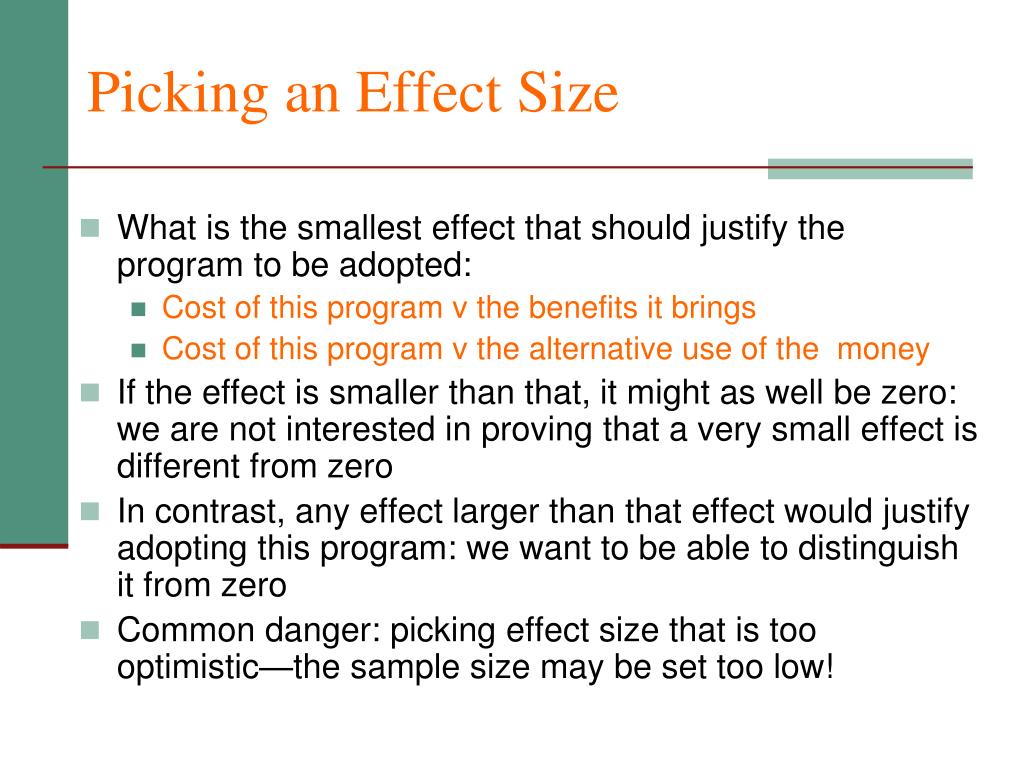 Picking an Effect Size

What is the smallest effect that should justify the program to be adopted:

Cost of this program v the benefits it brings

Cost of this program v the alternative use of the money

If the effect is smaller than that, it might as well be zero: we are not interested in proving that a very small effect is different from zero

In contrast, any effect larger than that effect would justify adopting this program: we want to be able to distinguish it from zero

Common danger: picking effect size that is too optimistic—the sample size may be set too low!